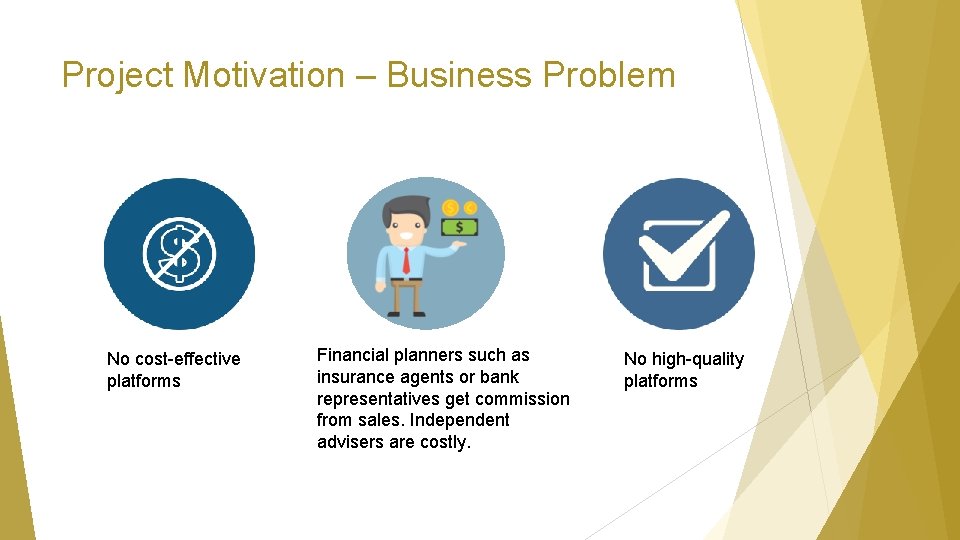 Project Motivation – Business Problem

No cost-effective platforms

Financial planners such as insurance agents or bank representatives get commission from sales. Independent advisers are costly.

No high-quality platforms